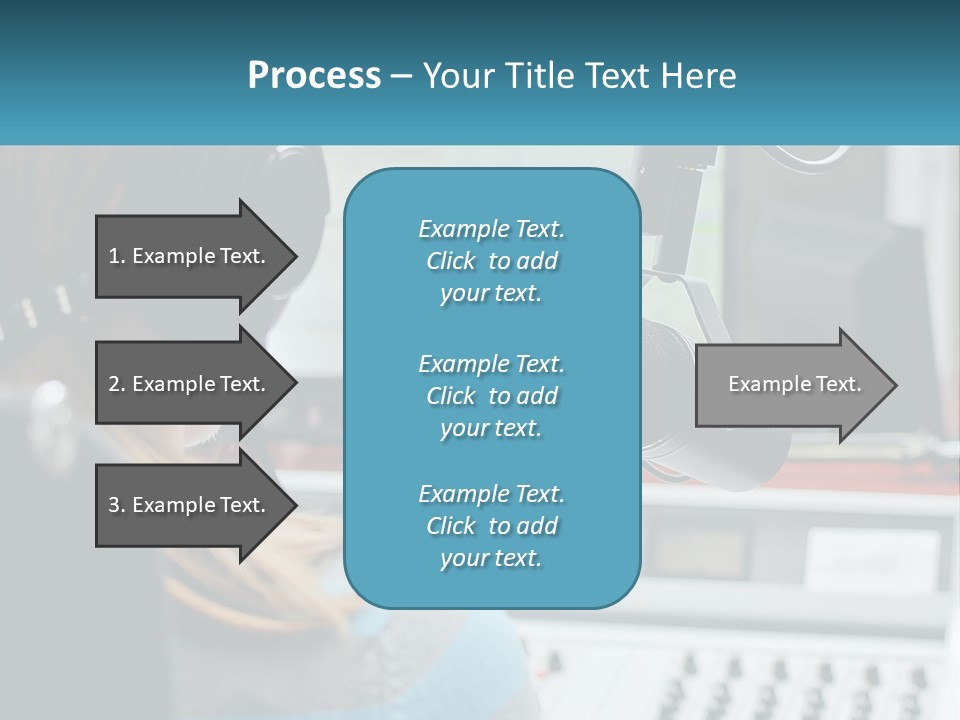 Process – Your Title Text Here

1. Example Text.

2. Example Text.

3. Example Text.

Example Text. Click to add your text.

Example Text. Click to add your text.

Example Text. Click to add your text.

Example Text.